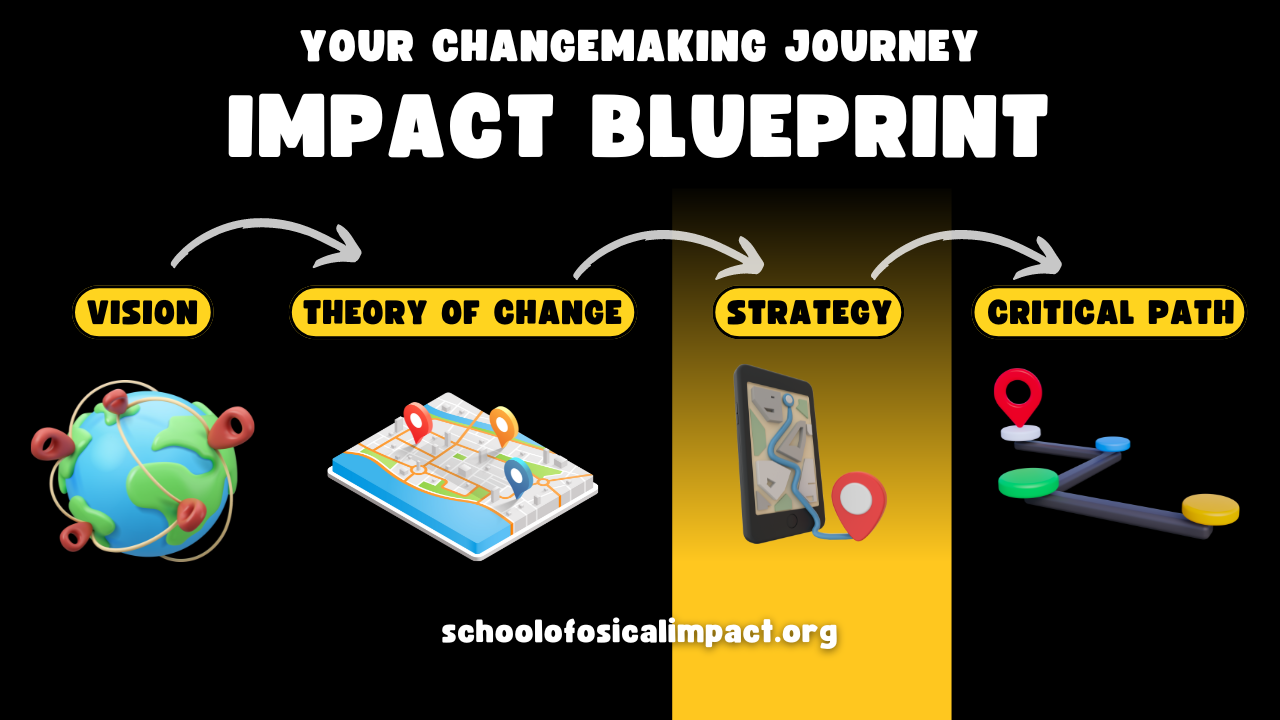 YOUR CHANGEMAKING JOURNEY
IMPACT BLUEPRINT

VISION
THEORY OF CHANGE
STRATEGY
CRITICAL PATH

schoolofosicalimpact.org